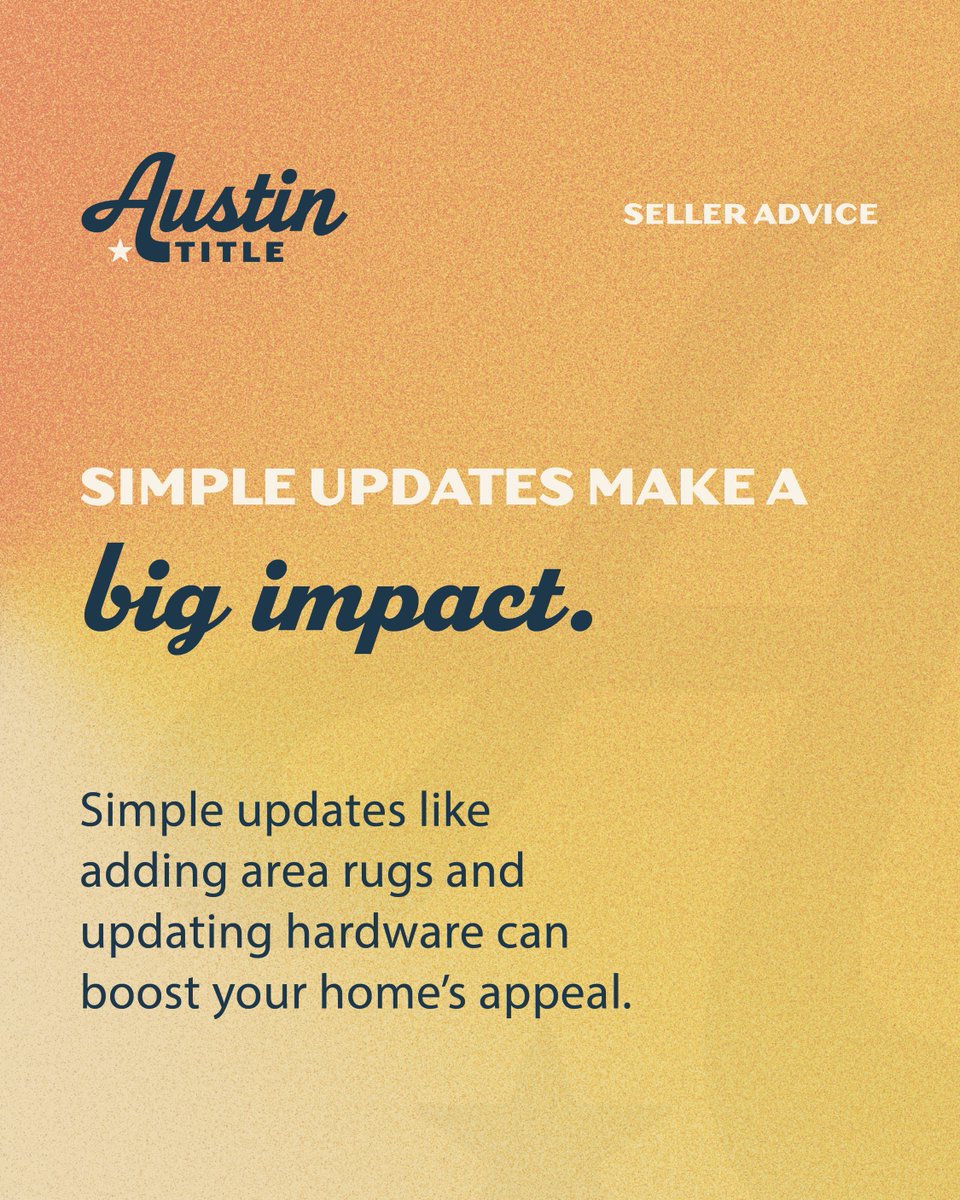 Austin
TITLE

SELLER ADVICE

SIMPLE UPDATES MAKE A
big impact.

Simple updates like adding area rugs and updating hardware can boost your home's appeal.